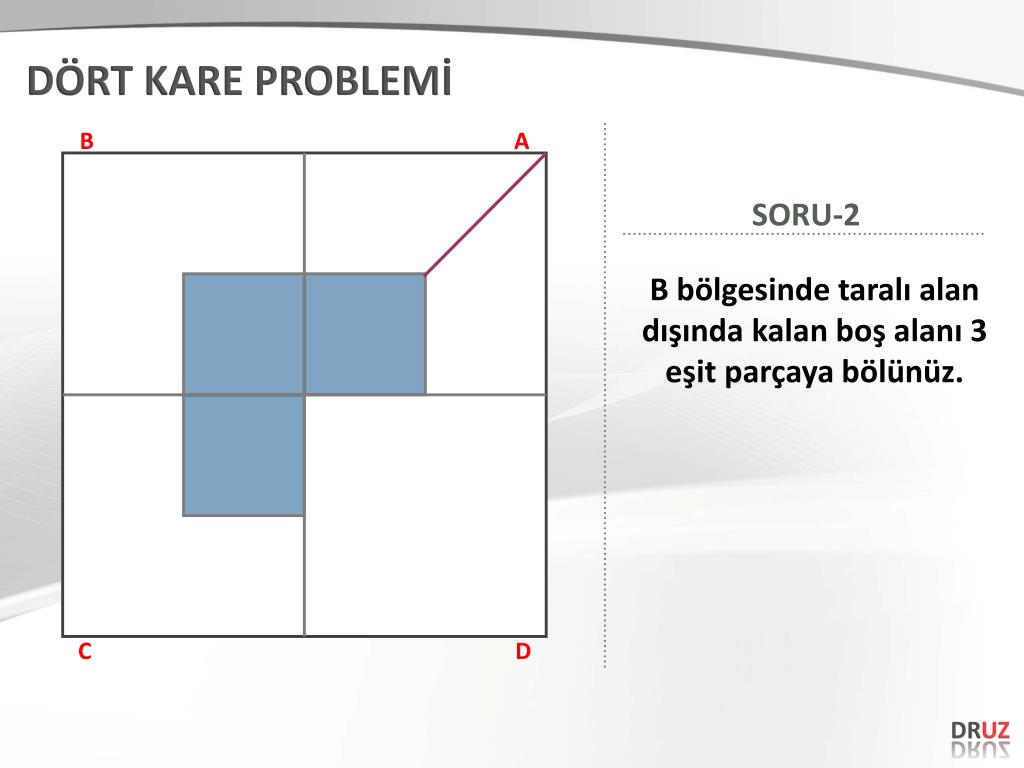 DÖRT KARE PROBLEMİ

B

A

C

D

SORU-2

B bölgesinde taralı alan dışında kalan boş alanı 3 eşit parçaya bölünüz.

DRUZ